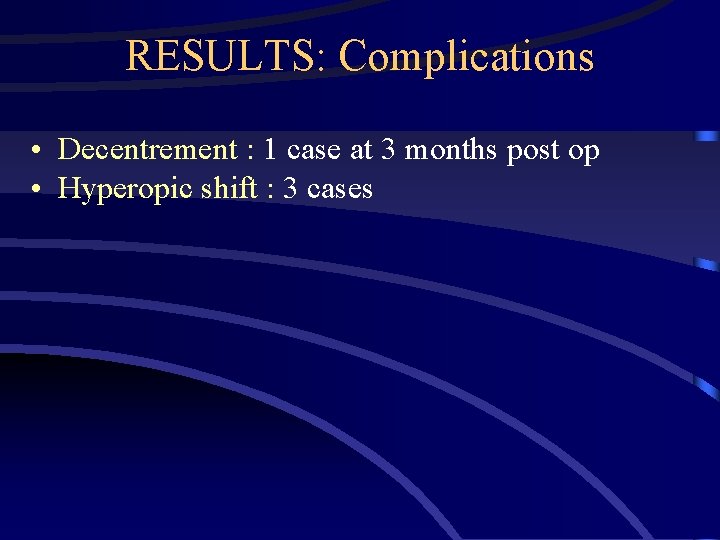 RESULTS: Complications

• Decentrement : 1 case at 3 months post op
• Hyperopic shift : 3 cases